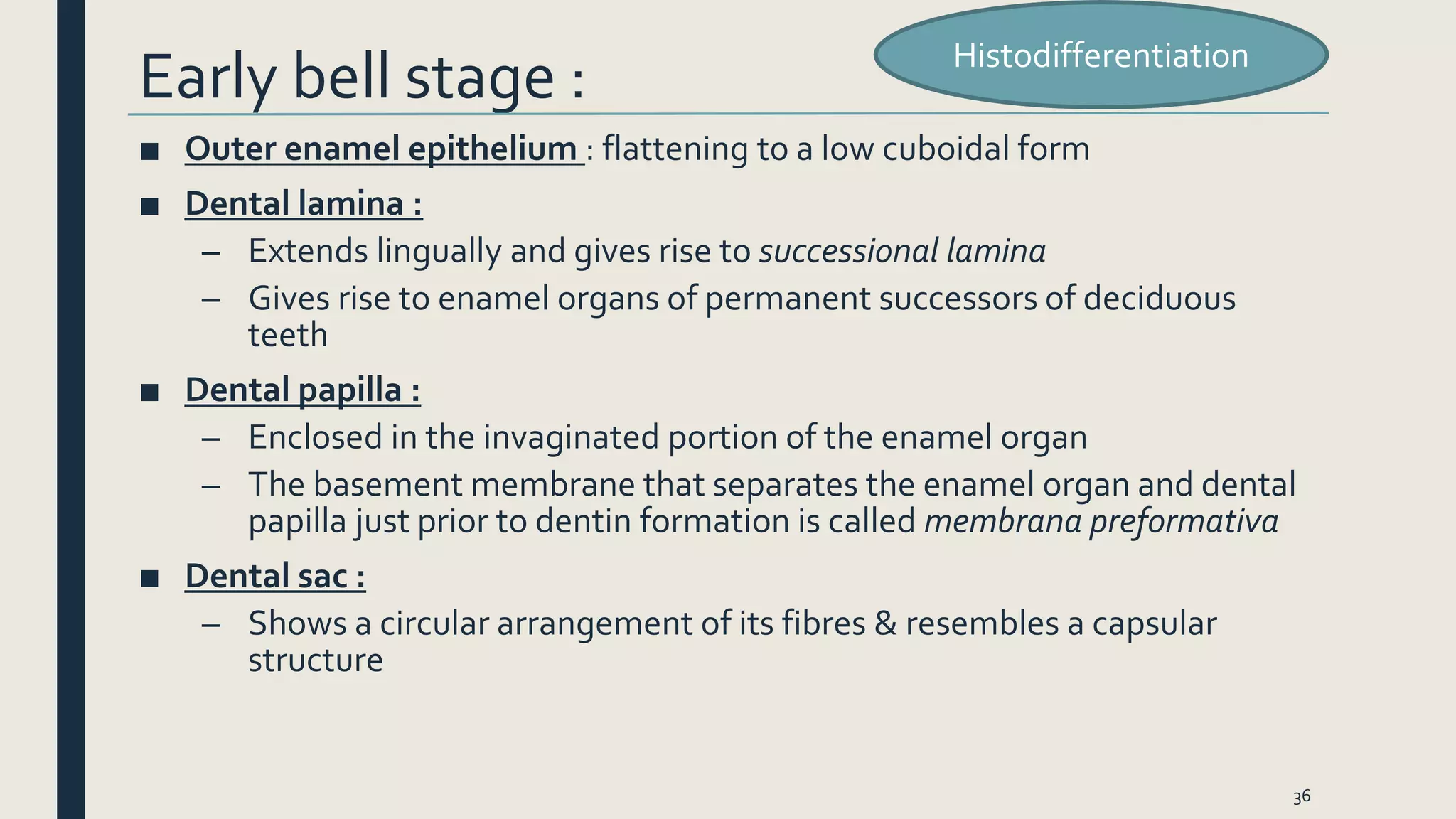 Early bell stage :

Histodifferentiation

■ Outer enamel epithelium : flattening to a low cuboidal form

■ Dental lamina :

– Extends lingually and gives rise to successional lamina

– Gives rise to enamel organs of permanent successors of deciduous teeth

■ Dental papilla :

– Enclosed in the invaginated portion of the enamel organ

– The basement membrane that separates the enamel organ and dental papilla just prior to dentin formation is called membrana preformativa

■ Dental sac :

– Shows a circular arrangement of its fibres & resembles a capsular structure

36